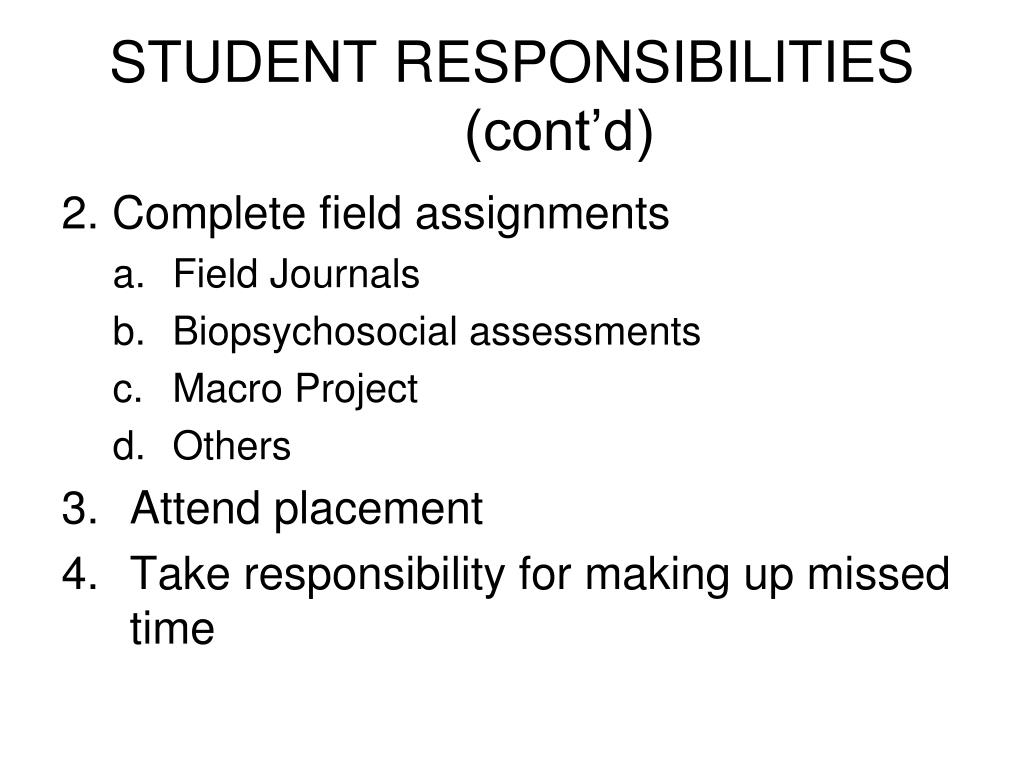 STUDENT RESPONSIBILITIES (cont’d)

2. Complete field assignments
a. Field Journals
b. Biopsychosocial assessments
c. Macro Project
d. Others
3. Attend placement
4. Take responsibility for making up missed time